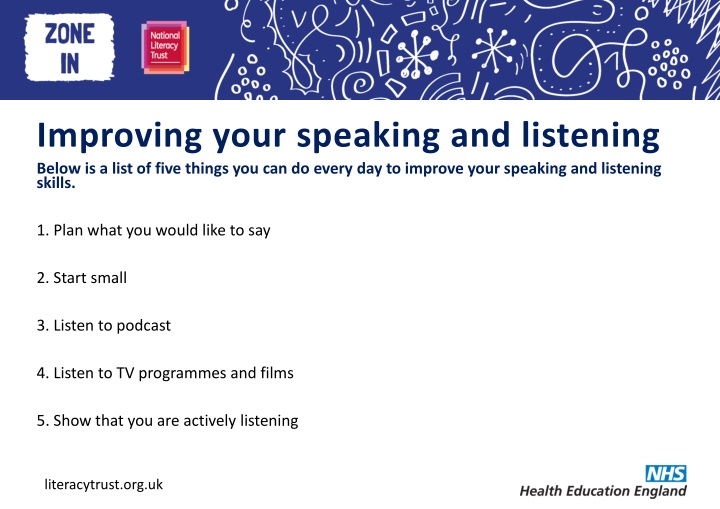 ZONE IN

National Literacy Trust

Improving your speaking and listening

Below is a list of five things you can do every day to improve your speaking and listening skills.

1. Plan what you would like to say

2. Start small

3. Listen to podcast

4. Listen to TV programmes and films

5. Show that you are actively listening

literacytrust.org.uk

NHS
Health Education England